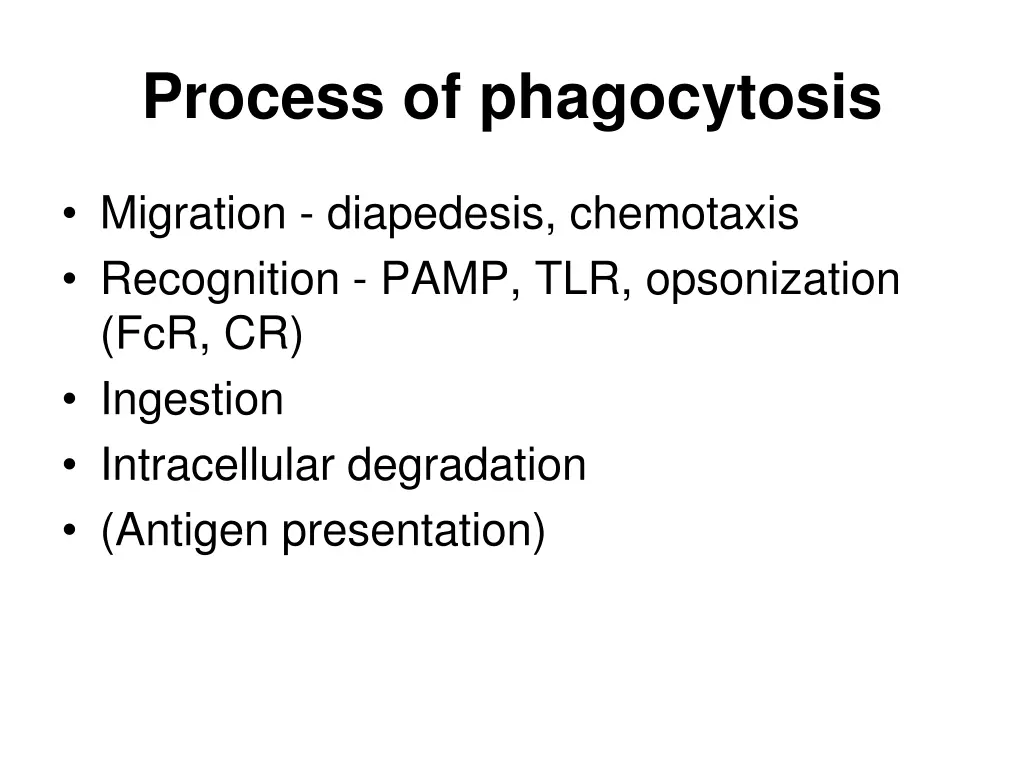 Process of phagocytosis

• Migration - diapedesis, chemotaxis
• Recognition - PAMP, TLR, opsonization (FcR, CR)
• Ingestion
• Intracellular degradation
• (Antigen presentation)